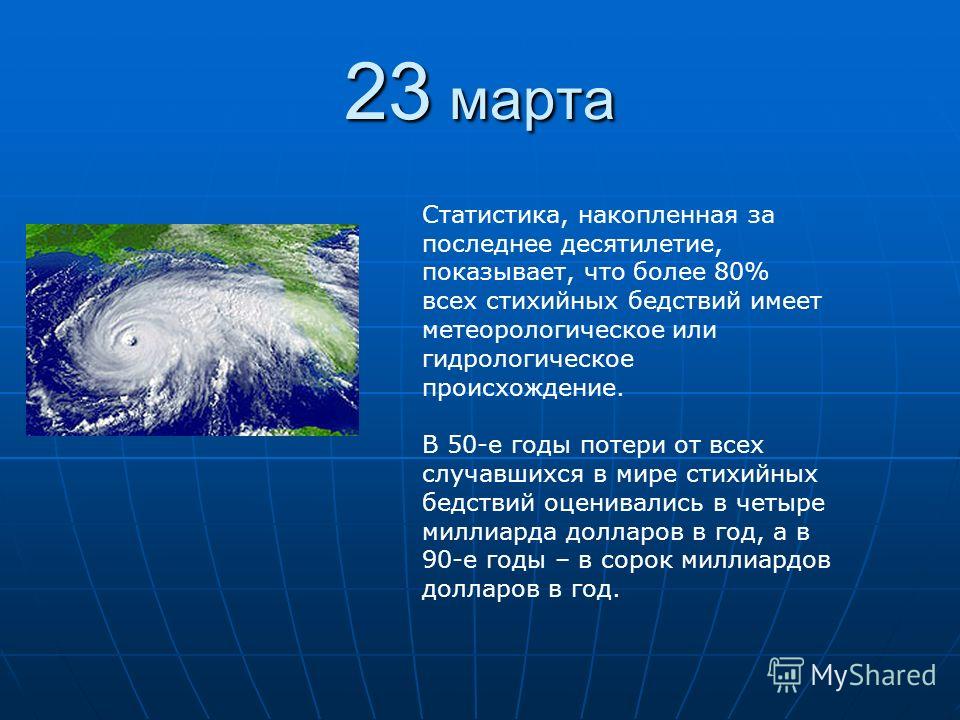 23 марта

Статистика, накопленная за последнее десятилетие, показывает, что более 80% всех стихийных бедствий имеет метеорологическое или гидрологическое происхождение.

В 50-е годы потери от всех случавшихся в мире стихийных бедствий оценивались в четыре миллиарда долларов в год, а в 90-е годы – в сорок миллиардов долларов в год.

MyShared